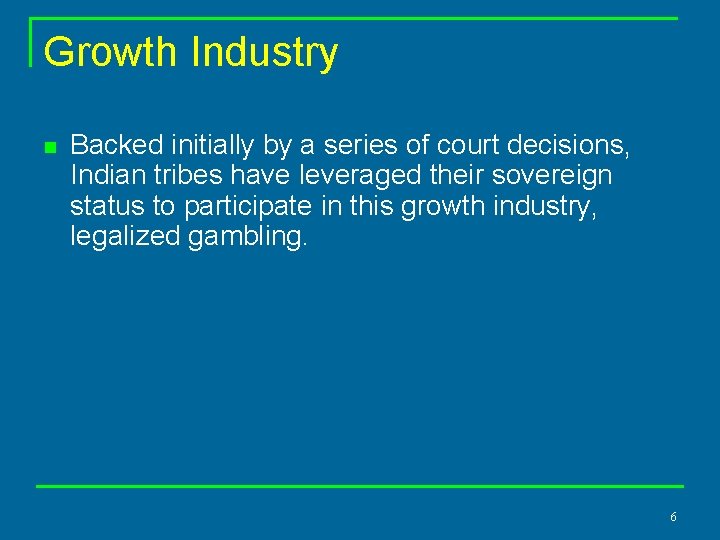 Growth Industry

Backed initially by a series of court decisions, Indian tribes have leveraged their sovereign status to participate in this growth industry, legalized gambling.

6